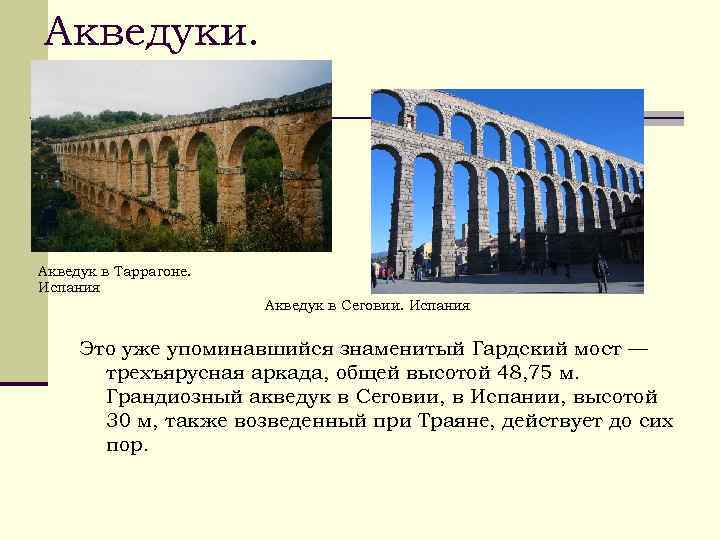 Акведуки.

Акведук в Таррагоне. Испания

Акведук в Сеговии. Испания

Это уже упоминавшийся знаменитый Гардский мост — трехъярусная аркада, общей высотой 48,75 м. Грандиозный акведук в Сеговии, в Испании, высотой 30 м, также возведенный при Траяне, действует до сих пор.